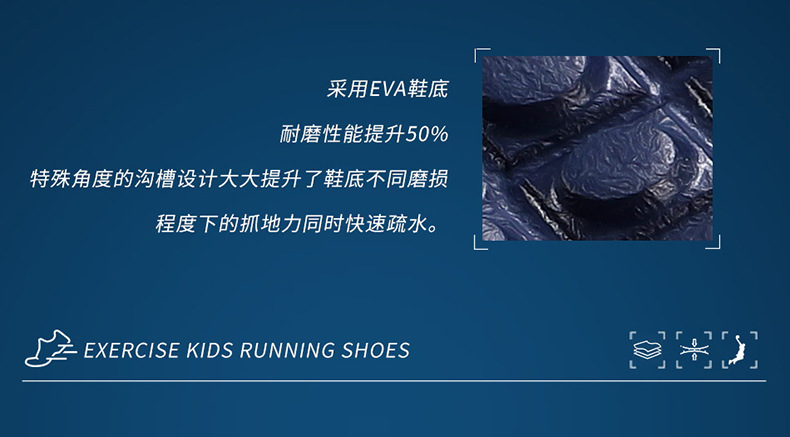 采用EVA鞋底

耐磨性能提升50%

特殊角度的沟槽设计大大提升了鞋底不同磨损

程度下的抓地力同时快速疏水。

EXERCISE KIDS RUNNING SHOES